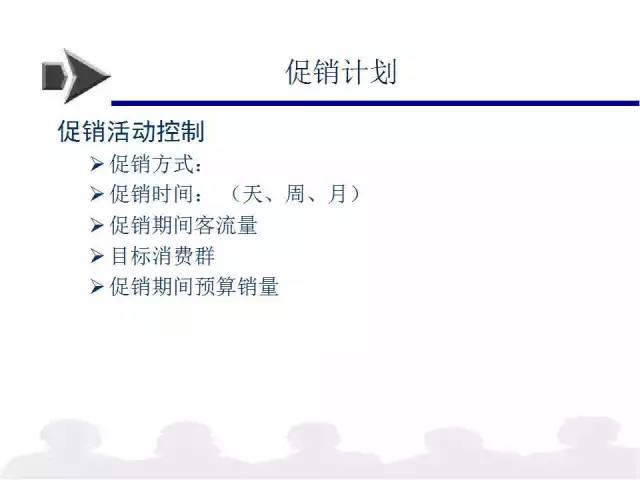 促销计划

促销活动控制

➢ 促销方式：
➢ 促销时间：（天、周、月）
➢ 促销期间客流量
➢ 目标消费群
➢ 促销期间预算销量